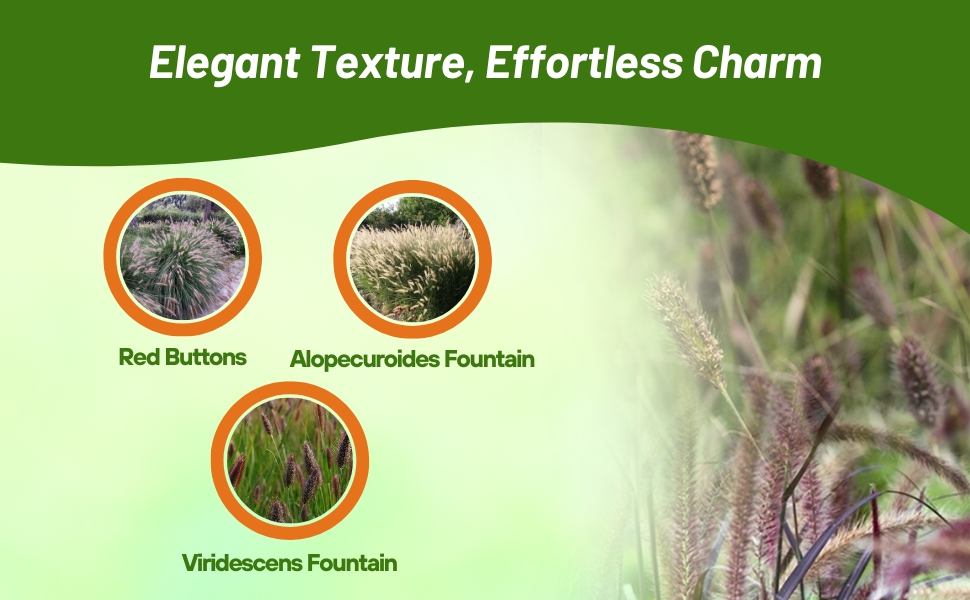 Elegant Texture, Effortless Charm

Red Buttons

Alopecuroides Fountain

Viridescens Fountain